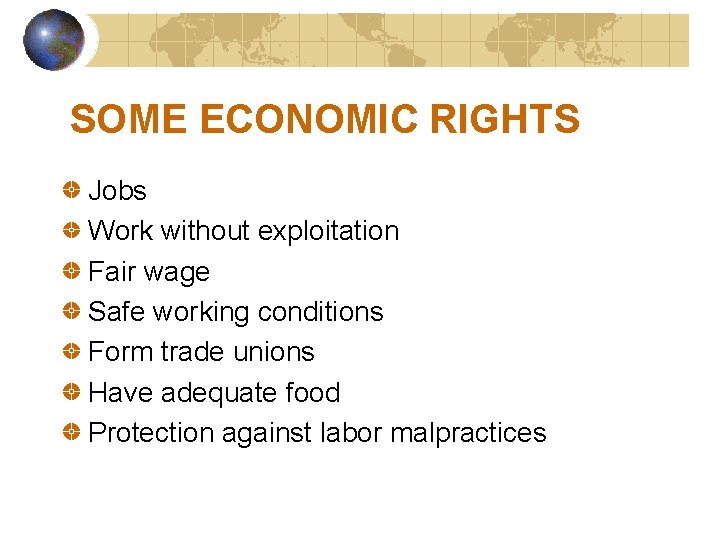 SOME ECONOMIC RIGHTS

Jobs
Work without exploitation
Fair wage
Safe working conditions
Form trade unions
Have adequate food
Protection against labor malpractices